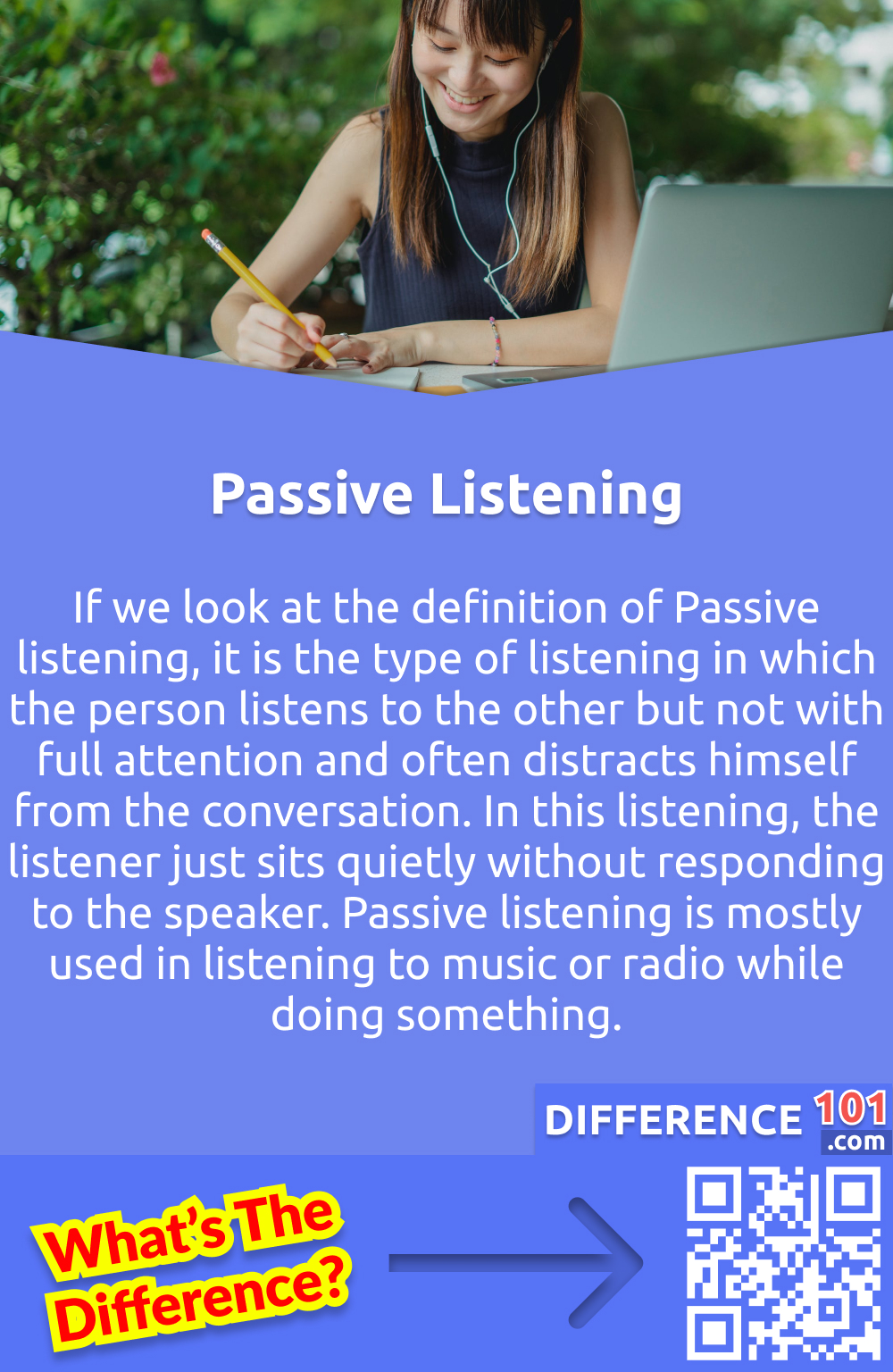 Passive Listening

If we look at the definition of Passive listening, it is the type of listening in which the person listens to the other but not with full attention and often distracts himself from the conversation. In this listening, the listener just sits quietly without responding to the speaker. Passive listening is mostly used in listening to music or radio while doing something.

DIFFERENCE 101 .com

What's The Difference?